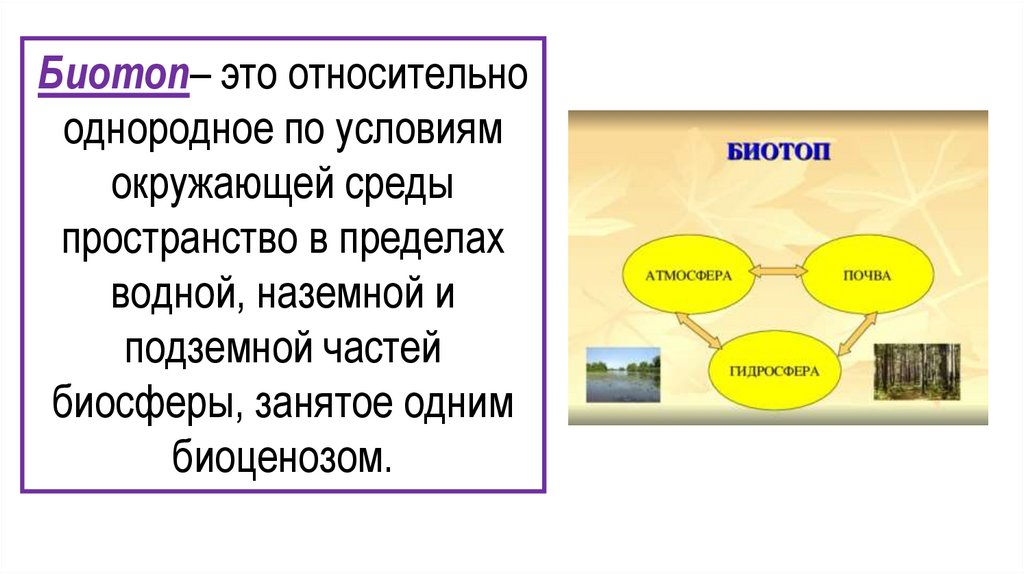 Биотоп– это относительно однородное по условиям окружающей среды пространство в пределах водной, наземной и подземной частей биосферы, занятое одним биоценозом.

БИОТОП

АТМОСФЕРА

ПОЧВА

ГИДРОСФЕРА